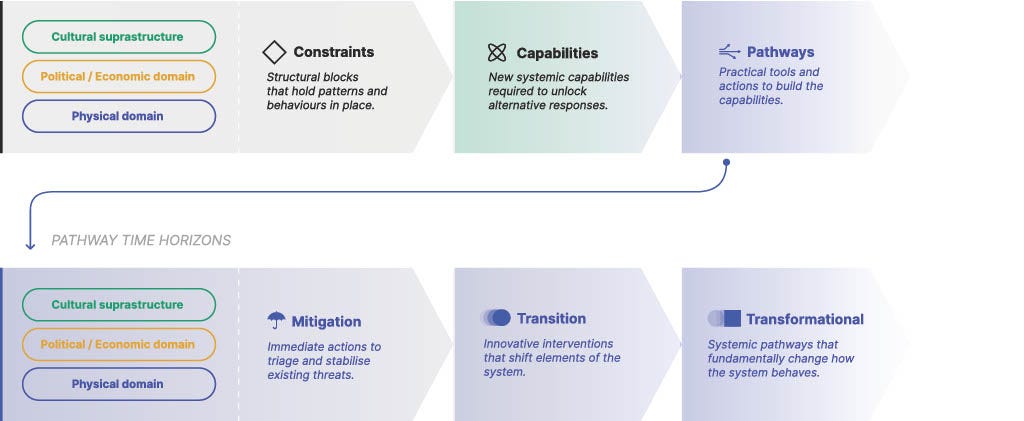 Cultural suprastructure
Political / Economic domain
Physical domain

Constraints
Structural blocks that hold patterns and behaviours in place.

Capabilities
New systemic capabilities required to unlock alternative responses.

Pathways
Practical tools and actions to build the capabilities.

PATHWAY TIME HORIZONS

Cultural suprastructure
Political / Economic domain
Physical domain

Mitigation
Immediate actions to triage and stabilise existing threats.

Transition
Innovative interventions that shift elements of the system.

Transformational
Systemic pathways that fundamentally change how the system behaves.